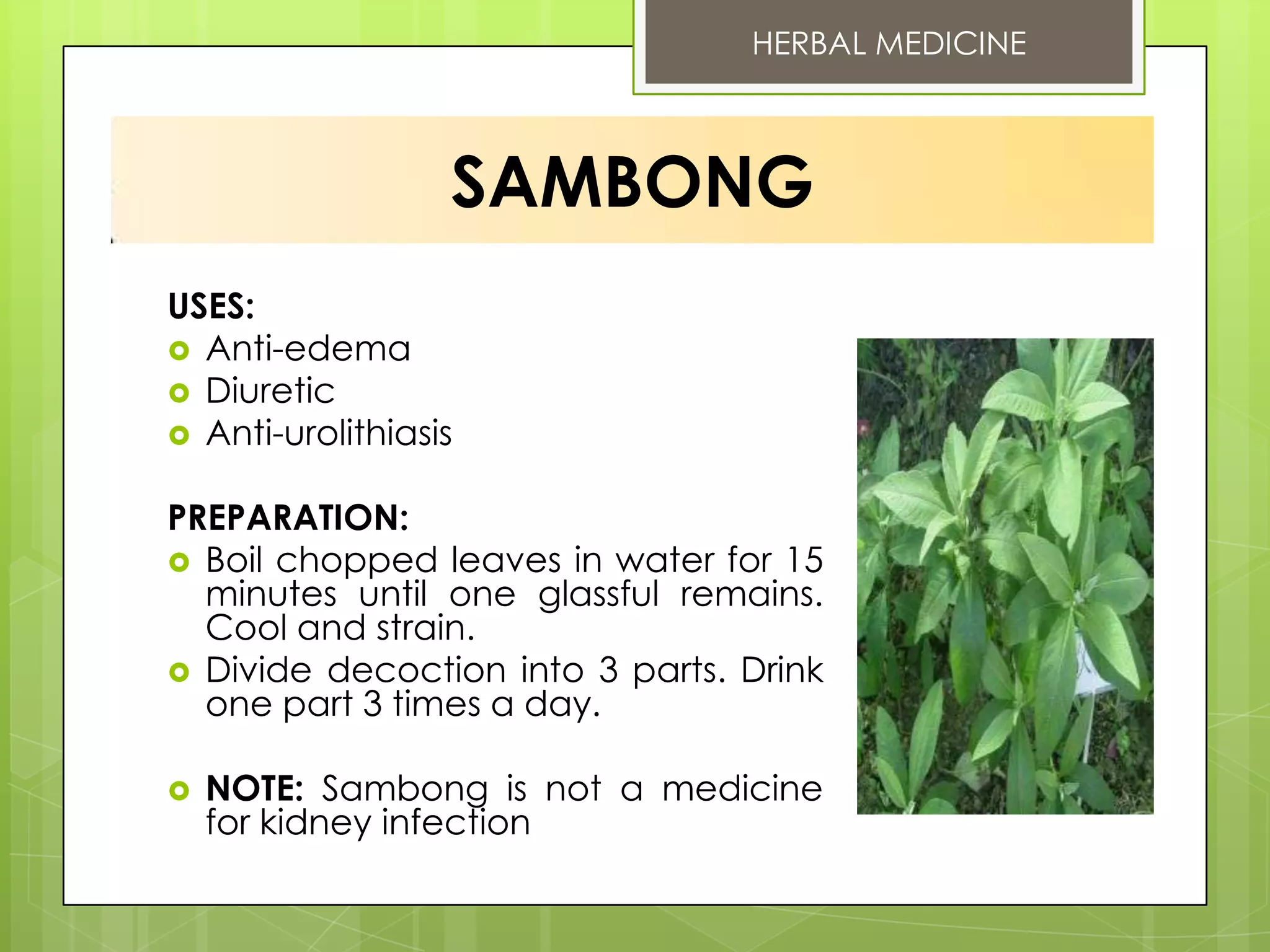 HERBAL MEDICINE

SAMBONG

USES:
Anti-edema
Diuretic
Anti-urolithiasis

PREPARATION:
Boil chopped leaves in water for 15 minutes until one glassful remains. Cool and strain.
Divide decoction into 3 parts. Drink one part 3 times a day.

NOTE: Sambong is not a medicine for kidney infection